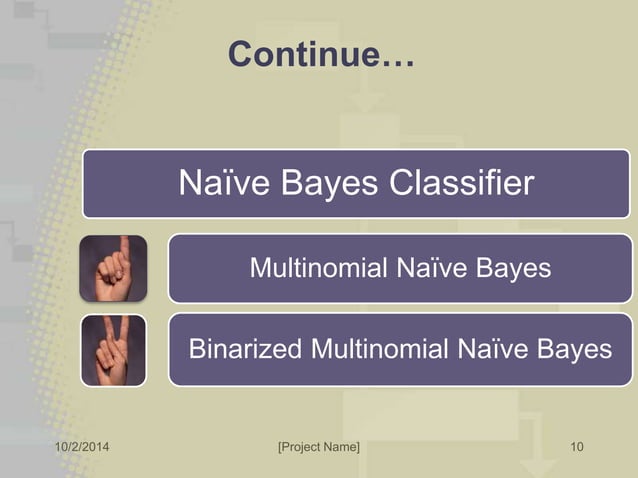 Continue…

Naïve Bayes Classifier

Multinomial Naïve Bayes

Binarized Multinomial Naïve Bayes

10/2/2014

[Project Name]

10